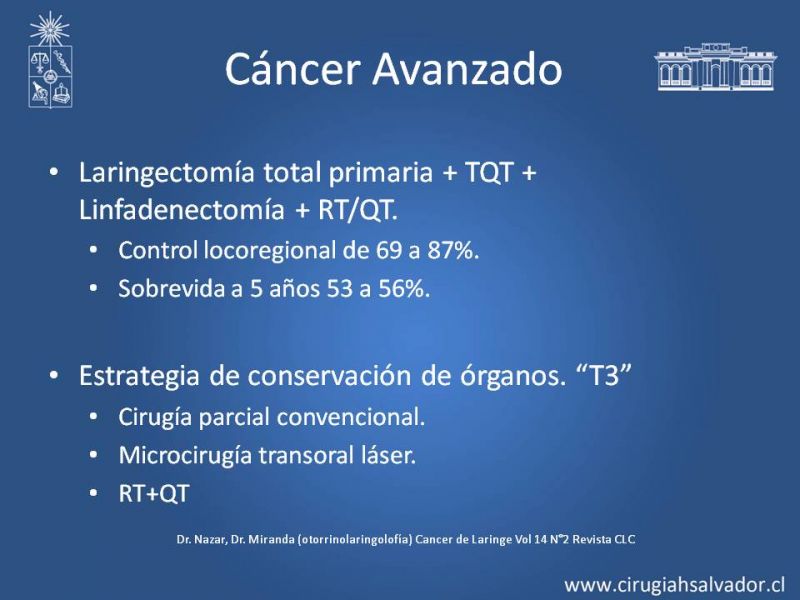 Cáncer Avanzado

• Laringectomía total primaria + TQT + Linfadenectomía + RT/QT.
  • Control locoregional de 69 a 87%.
  • Sobrevida a 5 años 53 a 56%.

• Estrategia de conservación de órganos. “T3”
  • Cirugía parcial convencional.
  • Microcirugía transoral láser.
  • RT+QT

Dr. Nazar, Dr. Miranda (otorrinolaringolofía) Cancer de Laringe Vol 14 N°2 Revista CLC

www.cirugiahsalvador.cl